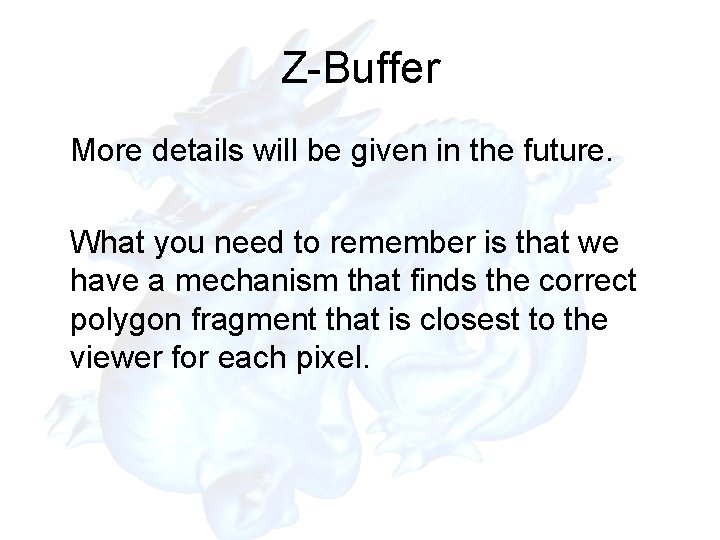 Z-Buffer

More details will be given in the future.

What you need to remember is that we have a mechanism that finds the correct polygon fragment that is closest to the viewer for each pixel.